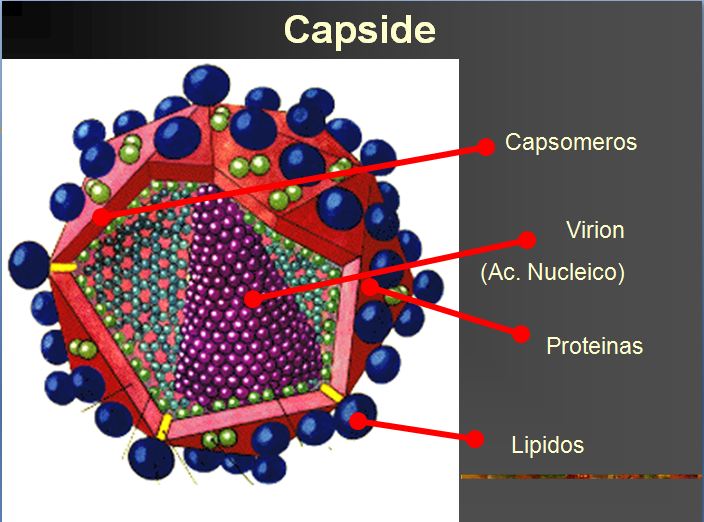 Capside

Capsomeros

Virion

(Ac. Nucleico)

Proteinas

Lipidos